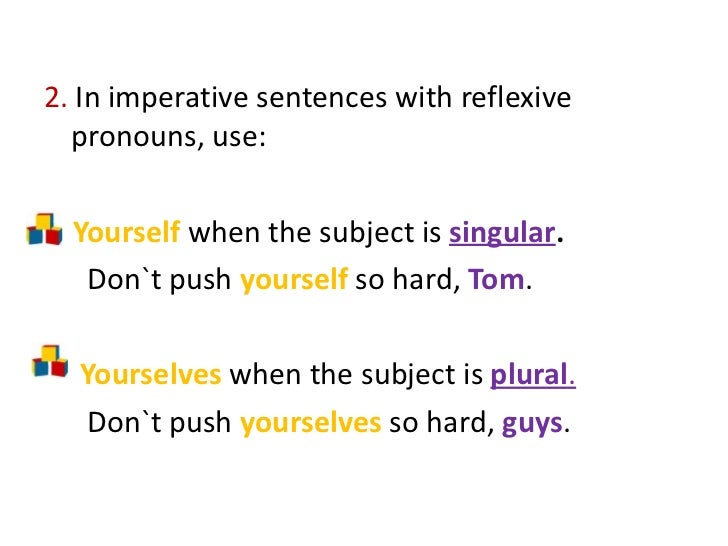 2. In imperative sentences with reflexive pronouns, use:

Yourself when the subject is singular.

Don`t push yourself so hard, Tom.

Yourselves when the subject is plural.

Don`t push yourselves so hard, guys.